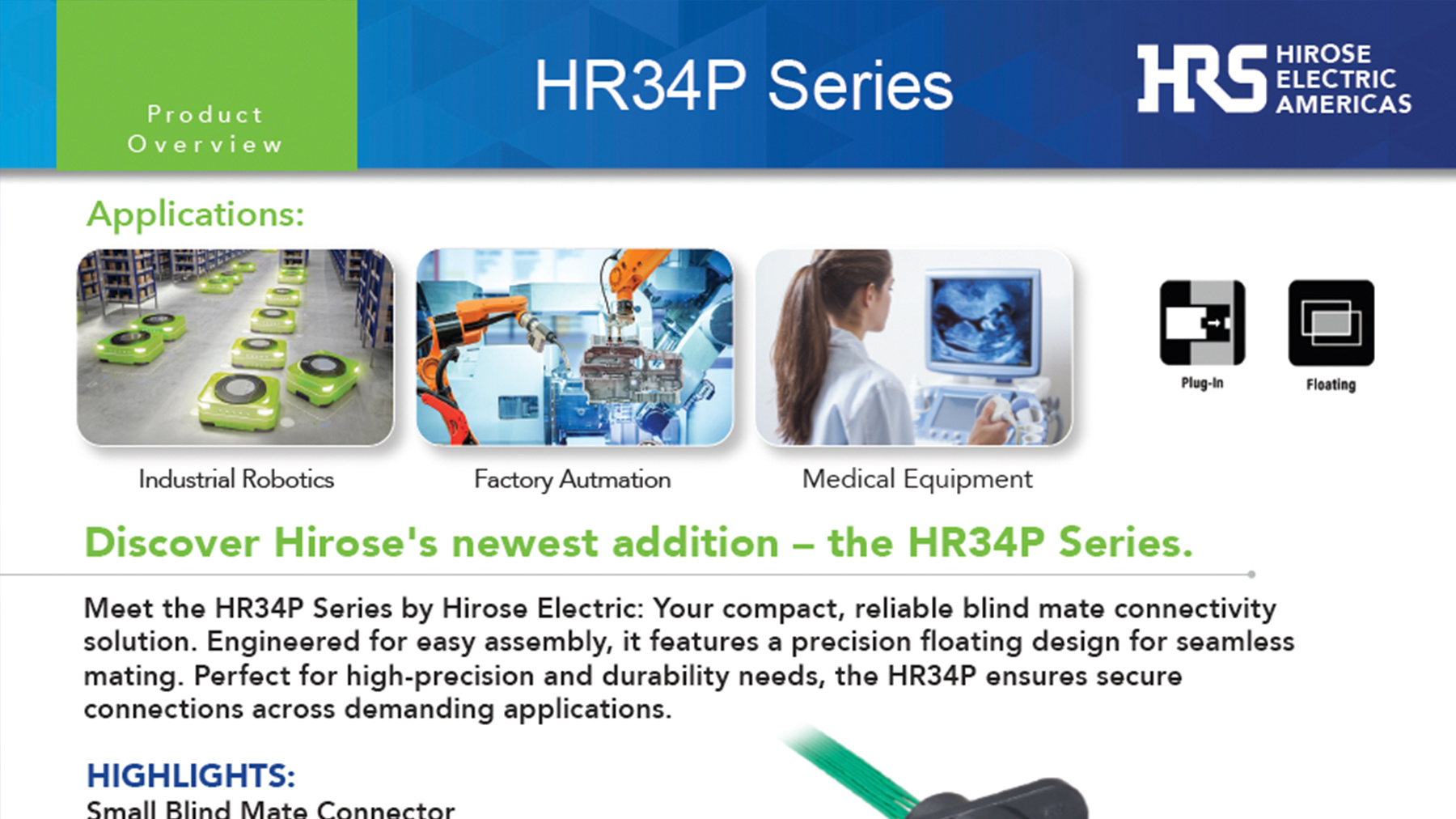 Product Overview

HR34P Series

HRS HIROSE ELECTRIC AMERICAS

Applications:

Industrial Robotics

Factory Autmation

Medical Equipment

Plug-In

Floating

Discover Hirose's newest addition – the HR34P Series.

Meet the HR34P Series by Hirose Electric: Your compact, reliable blind mate connectivity solution. Engineered for easy assembly, it features a precision floating design for seamless mating. Perfect for high-precision and durability needs, the HR34P ensures secure connections across demanding applications.

HIGHLIGHTS:

Small Blind Mate Connector